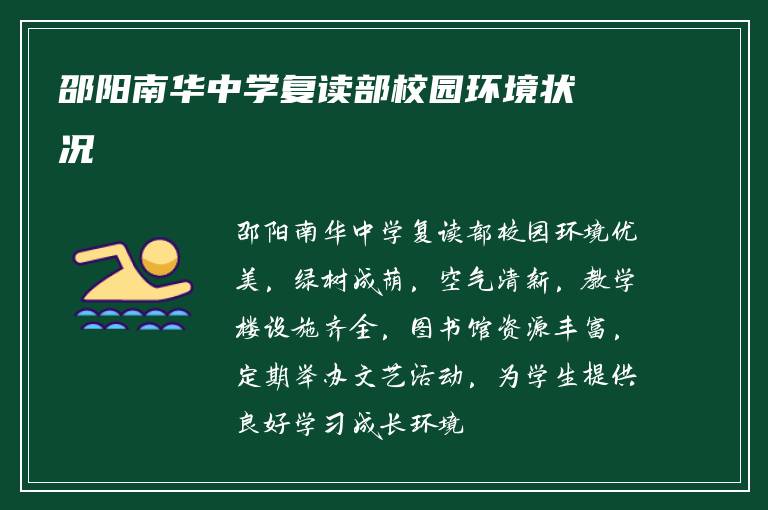 邵阳南华中学复读部校园环境状况

邵阳南华中学复读部校园环境优美，绿树成荫，空气清新，教学楼设施齐全，图书馆资源丰富，定期举办文艺活动，为学生提供良好学习成长环境